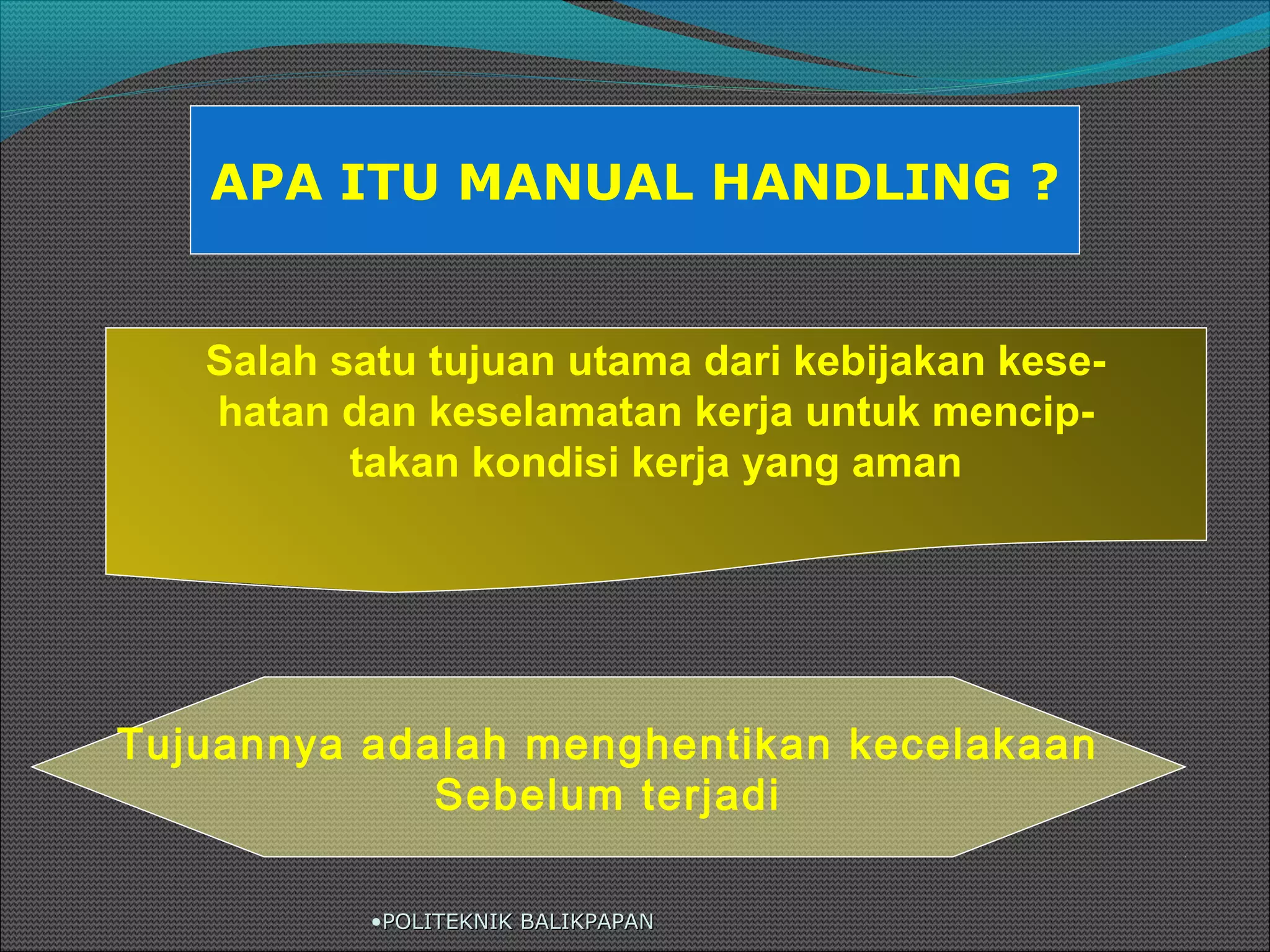 APA ITU MANUAL HANDLING ?

Salah satu tujuan utama dari kebijakan kesehatan dan keselamatan kerja untuk menciptakan kondisi kerja yang aman

Tujuannya adalah menghentikan kecelakaan Sebelum terjadi

•POLITEKNIK BALIKPAPAN